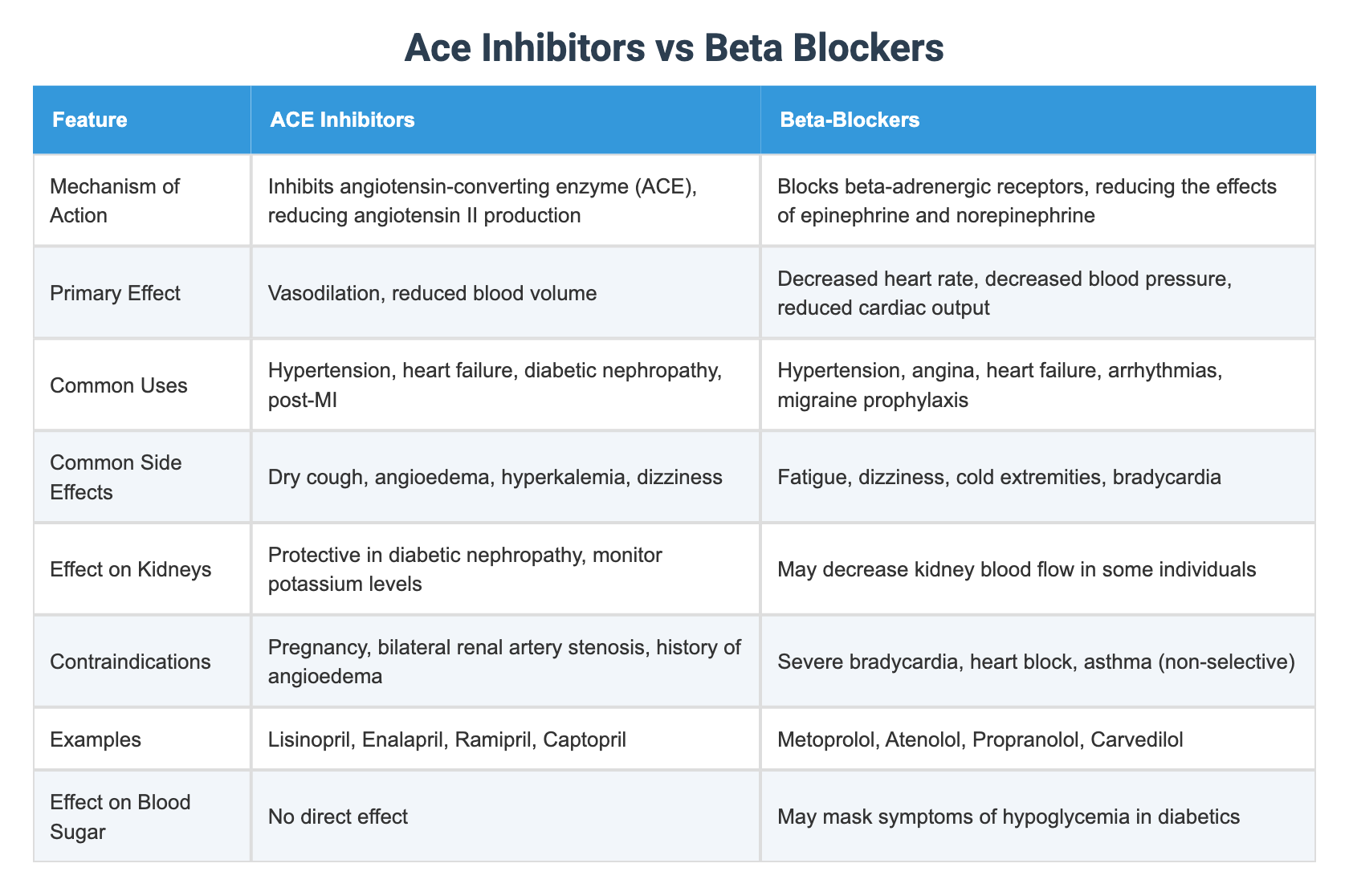 Ace Inhibitors vs Beta Blockers

| Feature | ACE Inhibitors | Beta-Blockers |
|---|---|---|
| Mechanism of Action | Inhibits angiotensin-converting enzyme (ACE), reducing angiotensin II production | Blocks beta-adrenergic receptors, reducing the effects of epinephrine and norepinephrine |
| Primary Effect | Vasodilation, reduced blood volume | Decreased heart rate, decreased blood pressure, reduced cardiac output |
| Common Uses | Hypertension, heart failure, diabetic nephropathy, post-MI | Hypertension, angina, heart failure, arrhythmias, migraine prophylaxis |
| Common Side Effects | Dry cough, angioedema, hyperkalemia, dizziness | Fatigue, dizziness, cold extremities, bradycardia |
| Effect on Kidneys | Protective in diabetic nephropathy, monitor potassium levels | May decrease kidney blood flow in some individuals |
| Contraindications | Pregnancy, bilateral renal artery stenosis, history of angioedema | Severe bradycardia, heart block, asthma (non-selective) |
| Examples | Lisinopril, Enalapril, Ramipril, Captopril | Metoprolol, Atenolol, Propranolol, Carvedilol |
| Effect on Blood Sugar | No direct effect | May mask symptoms of hypoglycemia in diabetics |